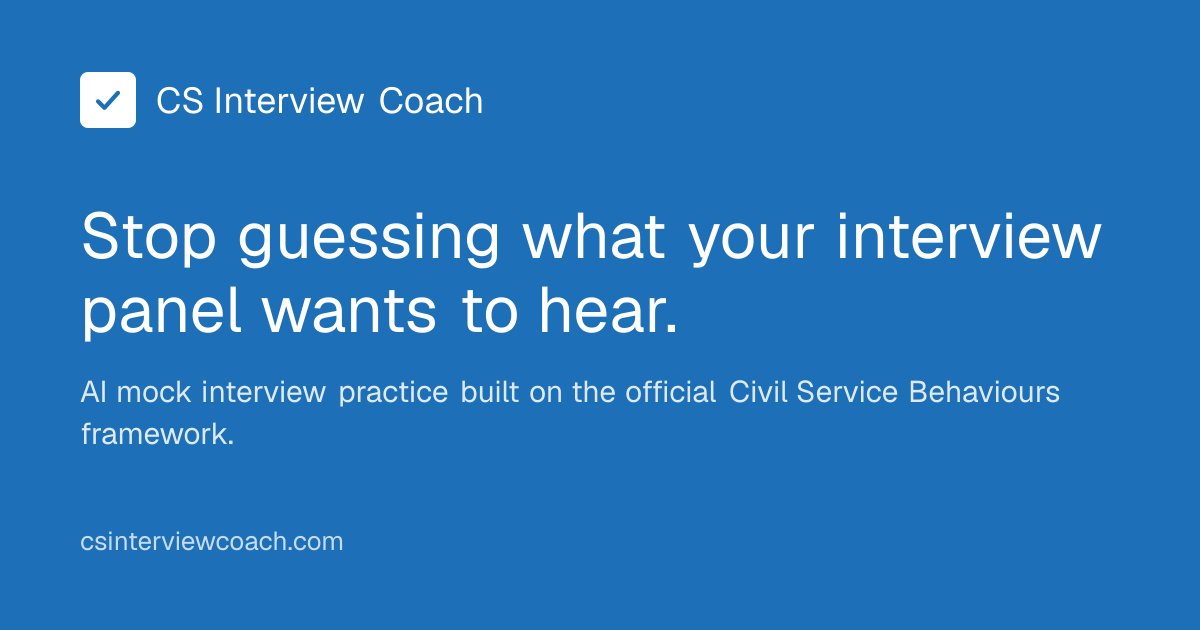 CS Interview Coach

Stop guessing what your interview panel wants to hear.

AI mock interview practice built on the official Civil Service Behaviours framework.

csinterviewcoach.com